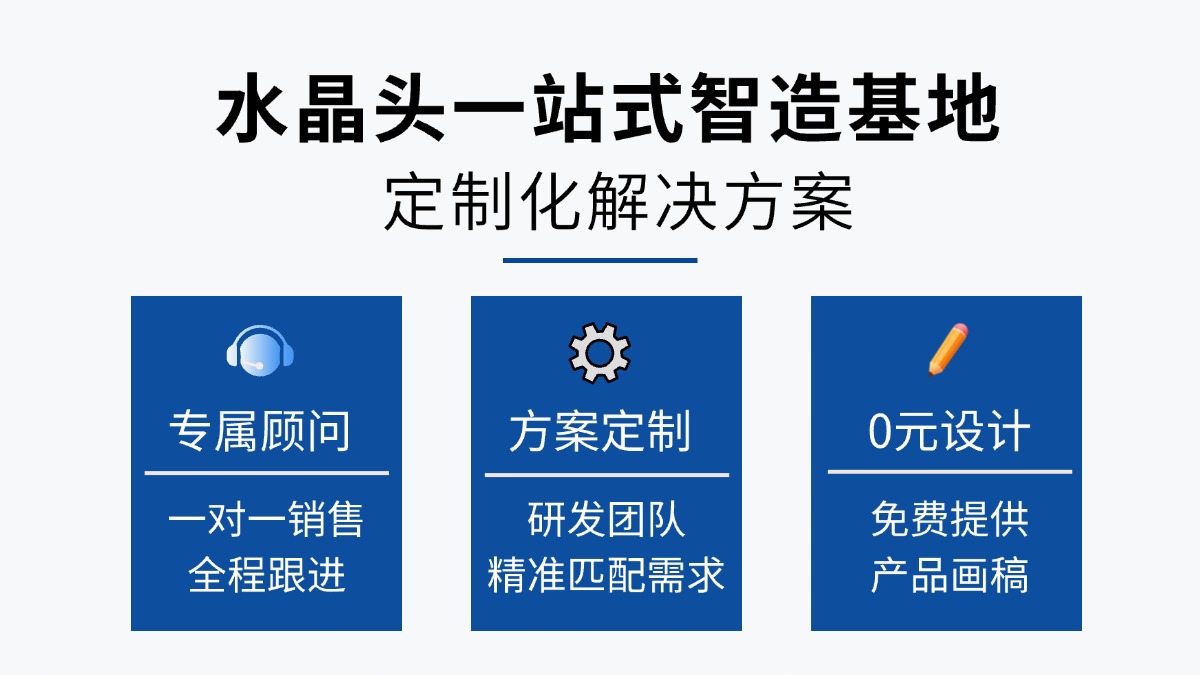 水晶头一站式智造基地
定制化解决方案

专属顾问

一对一销售
全程跟进

方案定制

研发团队
精准匹配需求

0元设计

免费提供
产品画稿